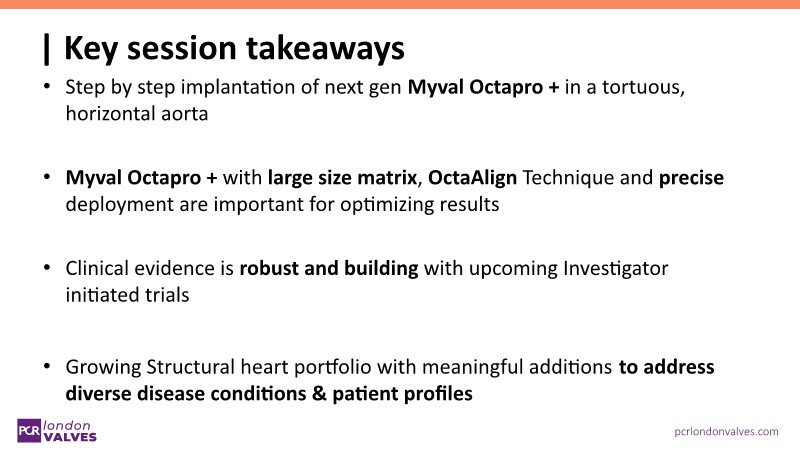 | Key session takeaways

• Step by step implantation of next gen Myval Octapro + in a tortuous, horizontal aorta

• Myval Octapro + with large size matrix, OctaAlign Technique and precise deployment are important for optimizing results

• Clinical evidence is robust and building with upcoming Investigator initiated trials

• Growing Structural heart portfolio with meaningful additions to address diverse disease conditions & patient profiles

PCR london VALVES

pcrlondonvalves.com